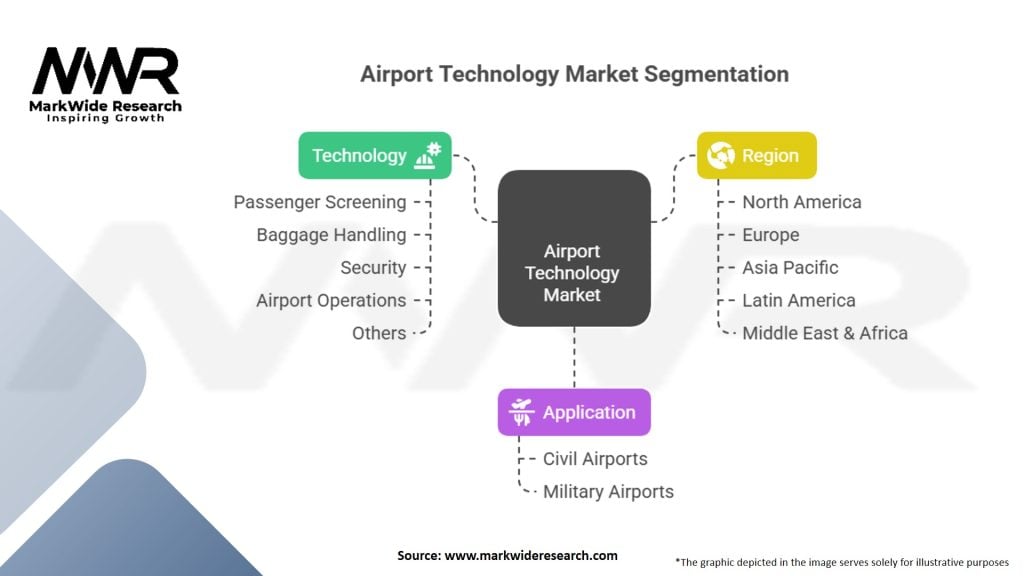 MWR
MarkWide Research
Inspiring Growth

Airport Technology Market Segmentation

Technology
Passenger Screening
Baggage Handling
Security
Airport Operations
Others

Airport Technology Market

Region
North America
Europe
Asia Pacific
Latin America
Middle East & Africa

Application
Civil Airports
Military Airports

Source: www.markwideresearch.com

*The graphic depicted in the image serves solely for illustrative purposes